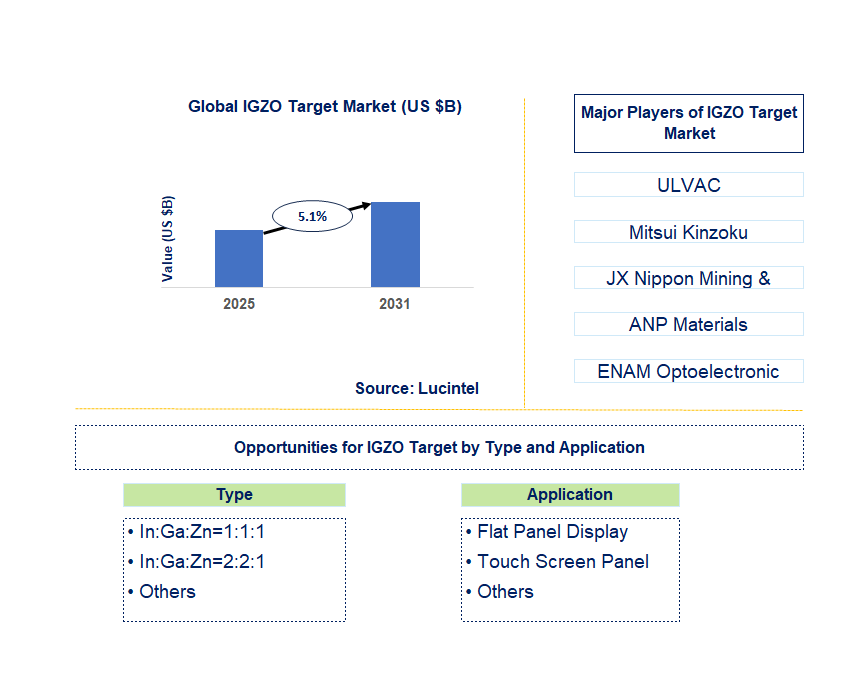 Global IGZO Target Market (US $B)

Value (US $B)

5.1%

2025

2031

Source: Lucintel

Major Players of IGZO Target Market

ULVAC

Mitsui Kinzoku

JX Nippon Mining &

ANP Materials

ENAM Optoelectronic

Opportunities for IGZO Target by Type and Application

Type

• In:Ga:Zn=1:1:1
• In:Ga:Zn=2:2:1
• Others

Application

• Flat Panel Display
• Touch Screen Panel
• Others